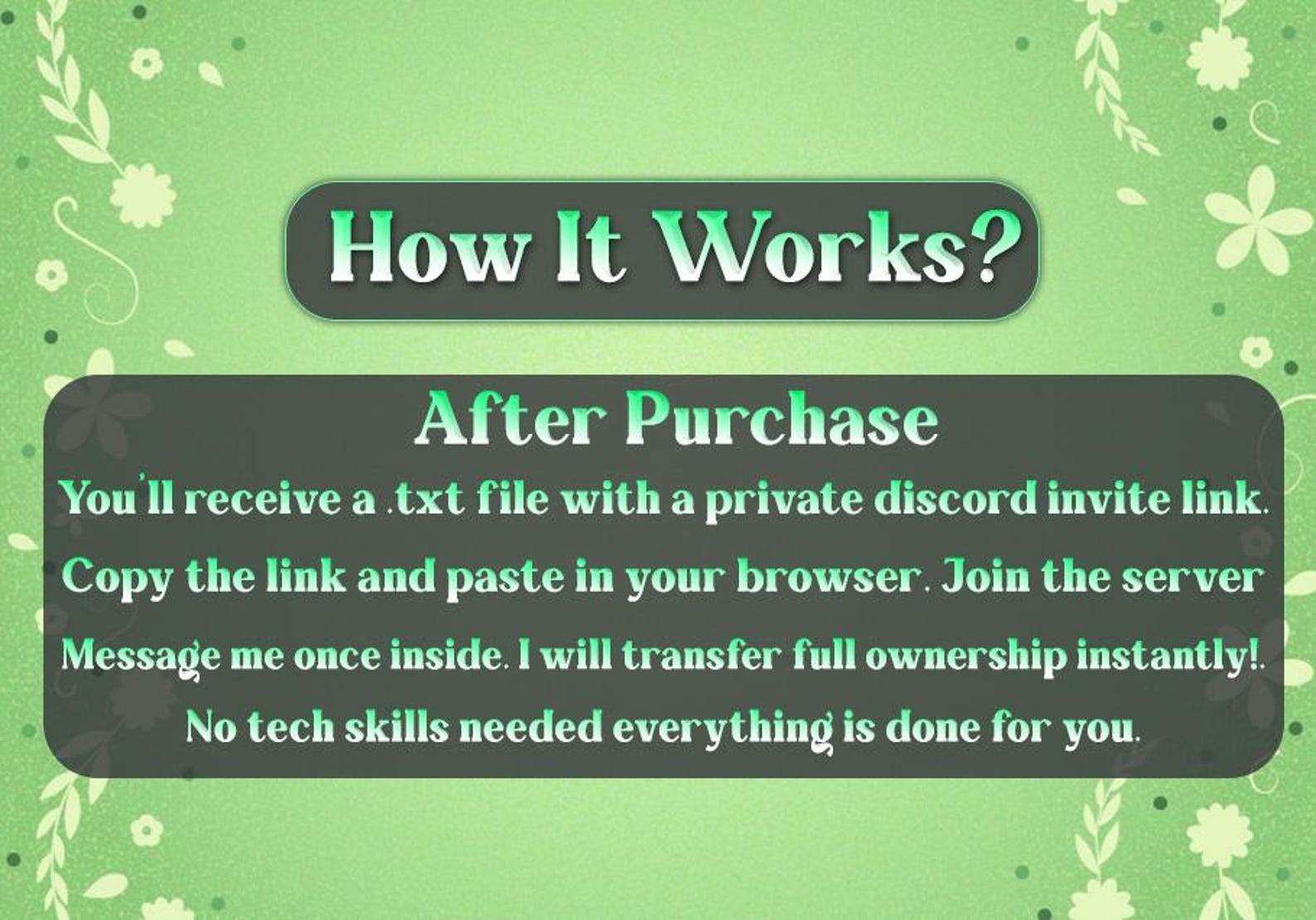 How It Works?

After Purchase

You'll receive a .txt file with a private discord invite link.

Copy the link and paste in your browser. Join the server

Message me once inside. I will transfer full ownership instantly!.

No tech skills needed everything is done for you.